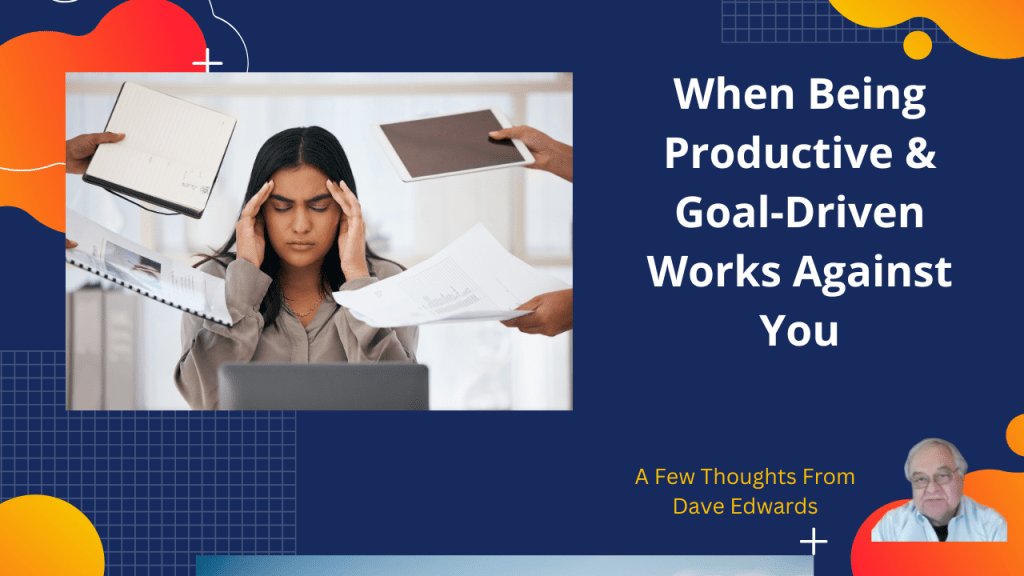 When Being Productive & Goal-Driven Works Against You

A Few Thoughts From Dave Edwards